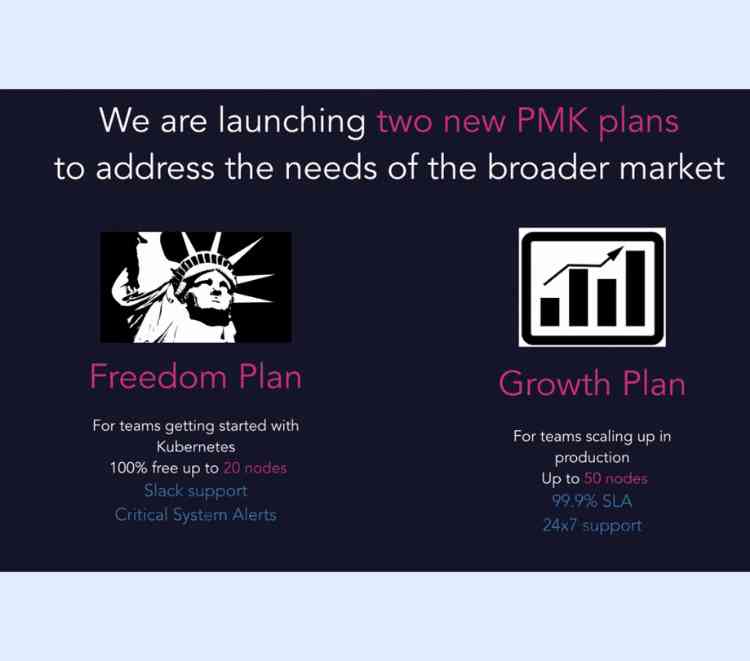 We are launching two new PMK plans to address the needs of the broader market

Freedom Plan

For teams getting started with Kubernetes
100% free up to 20 nodes
Slack support
Critical System Alerts

Growth Plan

For teams scaling up in production
Up to 50 nodes
99.9% SLA
24x7 support